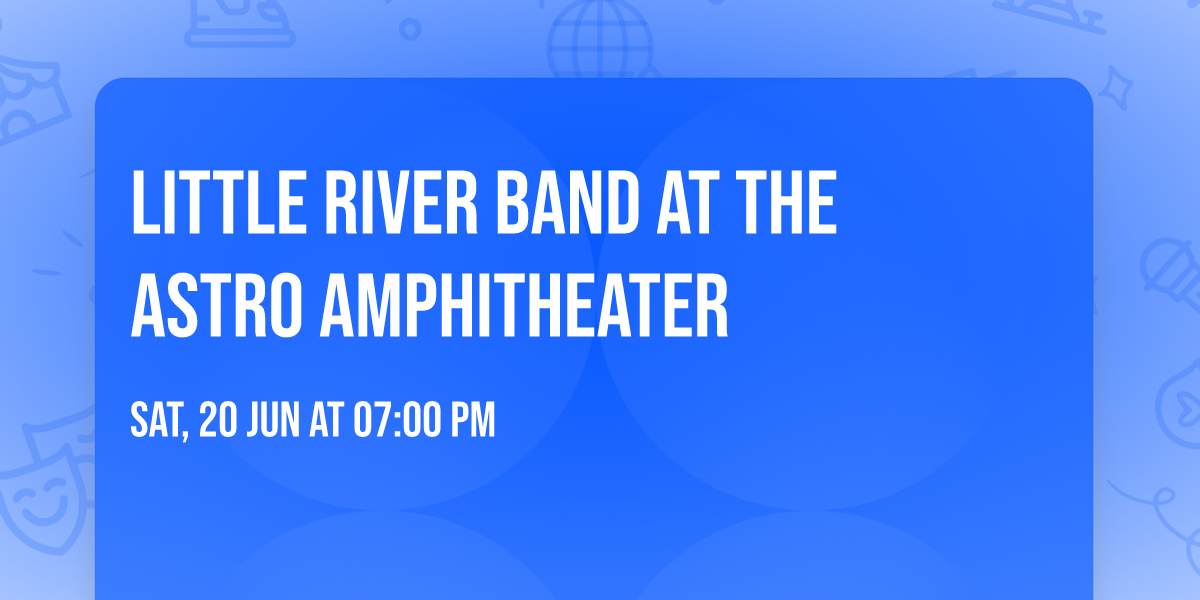 LITTLE RIVER BAND AT THE ASTRO AMPHITHEATER

SAT, 20 JUN AT 07:00 PM